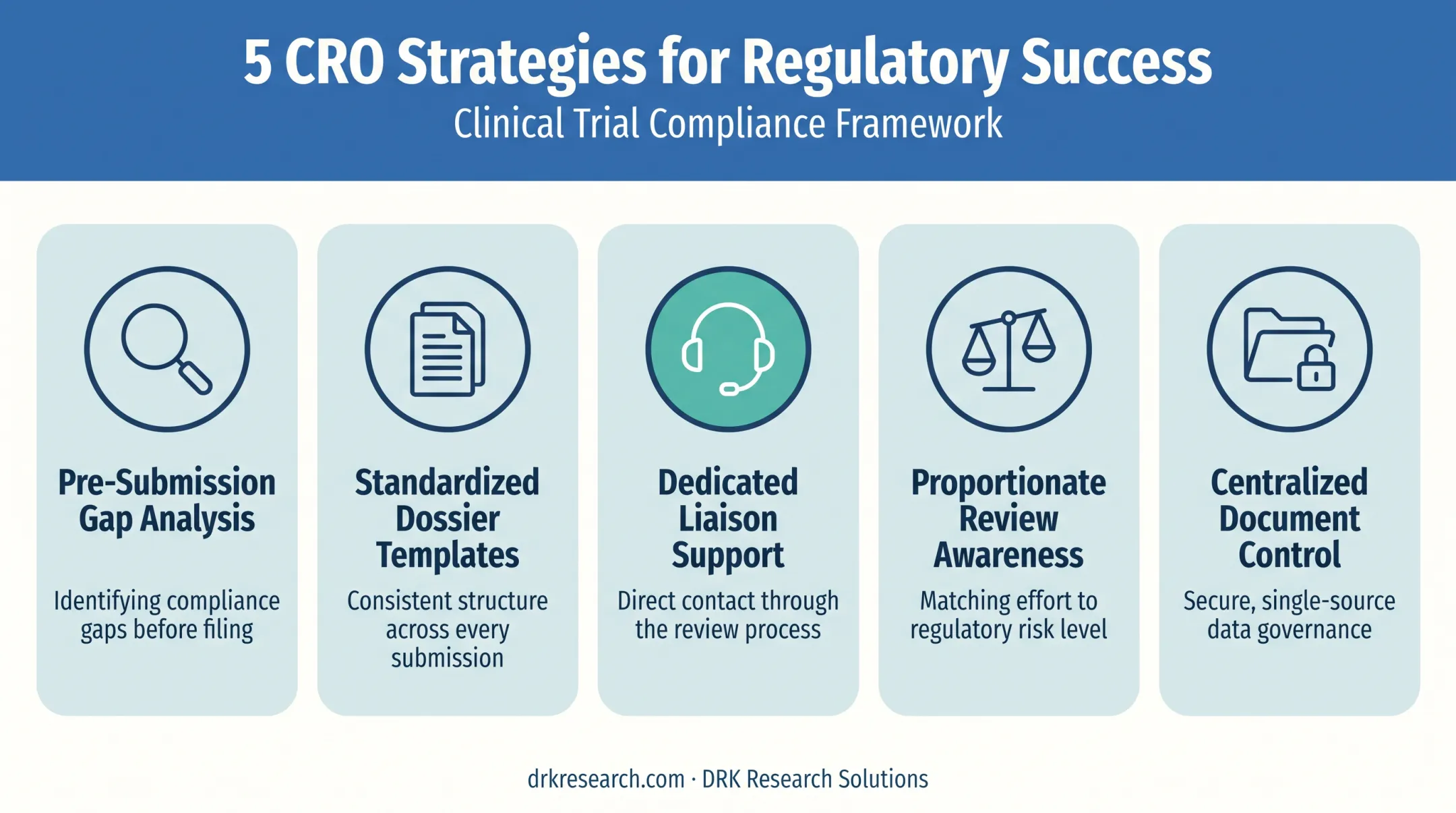 5 CRO Strategies for Regulatory Success
Clinical Trial Compliance Framework

Pre-Submission Gap Analysis
Identifying compliance gaps before filing

Standardized Dossier Templates
Consistent structure across every submission

Dedicated Liaison Support
Direct contact through the review process

Proportionate Review Awareness
Matching effort to regulatory risk level

Centralized Document Control
Secure, single-source data governance

drkresearch.com · DRK Research Solutions